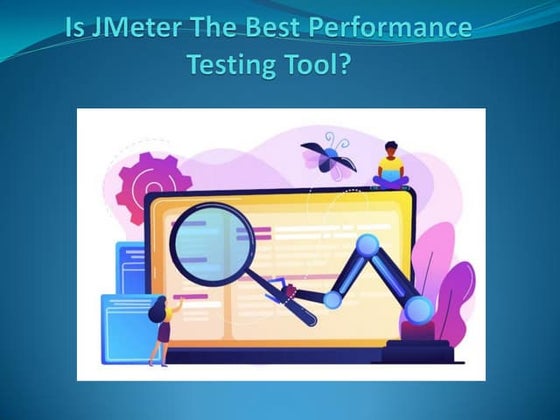 Is JMeter The Best Performance Testing Tool?